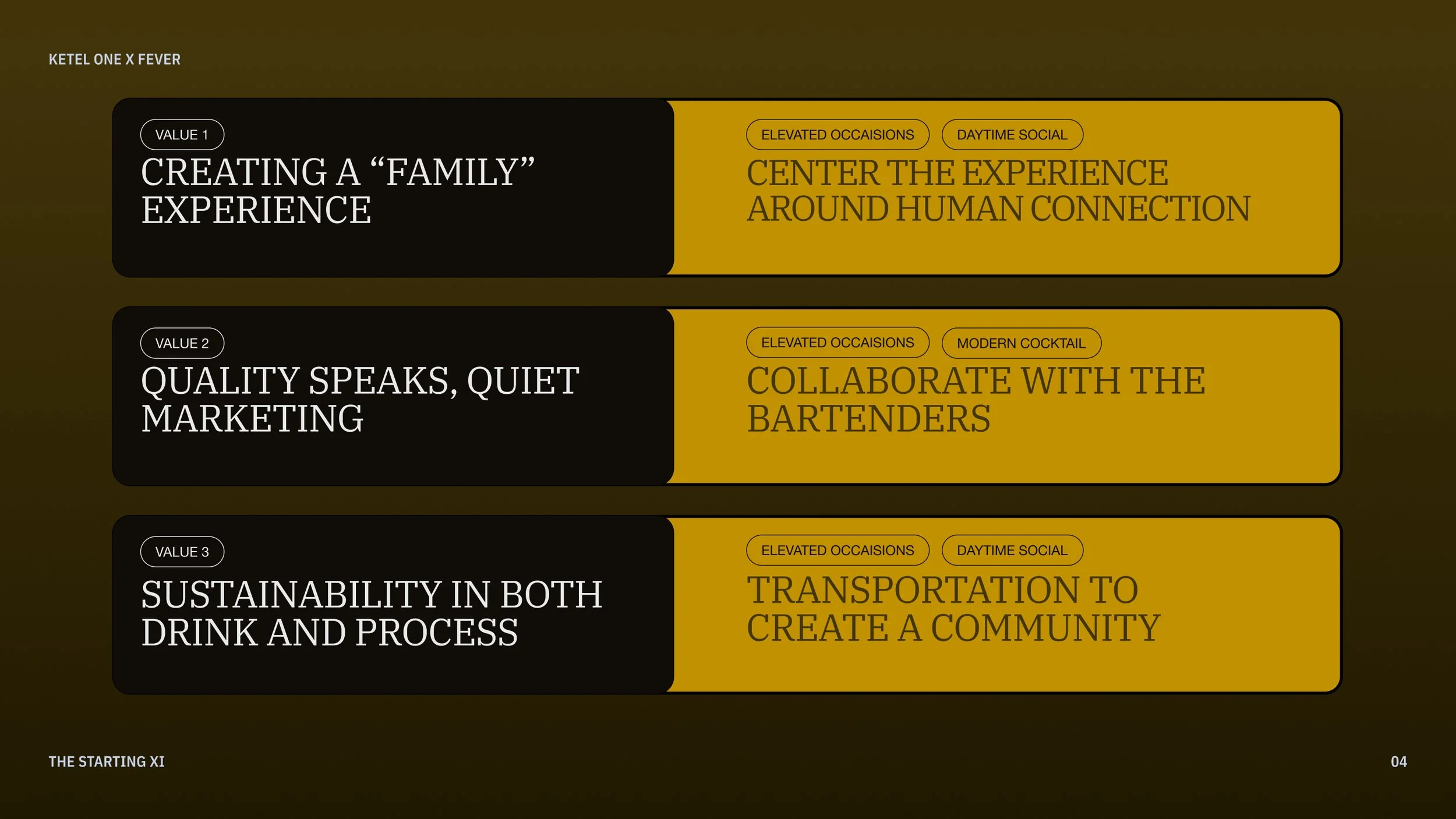 KETEL ONE X FEVER

VALUE 1

CREATING A “FAMILY” EXPERIENCE

ELEVATED OCCAISIONS

DAYTIME SOCIAL

CENTER THE EXPERIENCE AROUND HUMAN CONNECTION

VALUE 2

QUALITY SPEAKS, QUIET MARKETING

ELEVATED OCCAISIONS

MODERN COCKTAIL

COLLABORATE WITH THE BARTENDERS

VALUE 3

SUSTAINABILITY IN BOTH DRINK AND PROCESS

ELEVATED OCCAISIONS

DAYTIME SOCIAL

TRANSPORTATION TO CREATE A COMMUNITY

THE STARTING XI

04